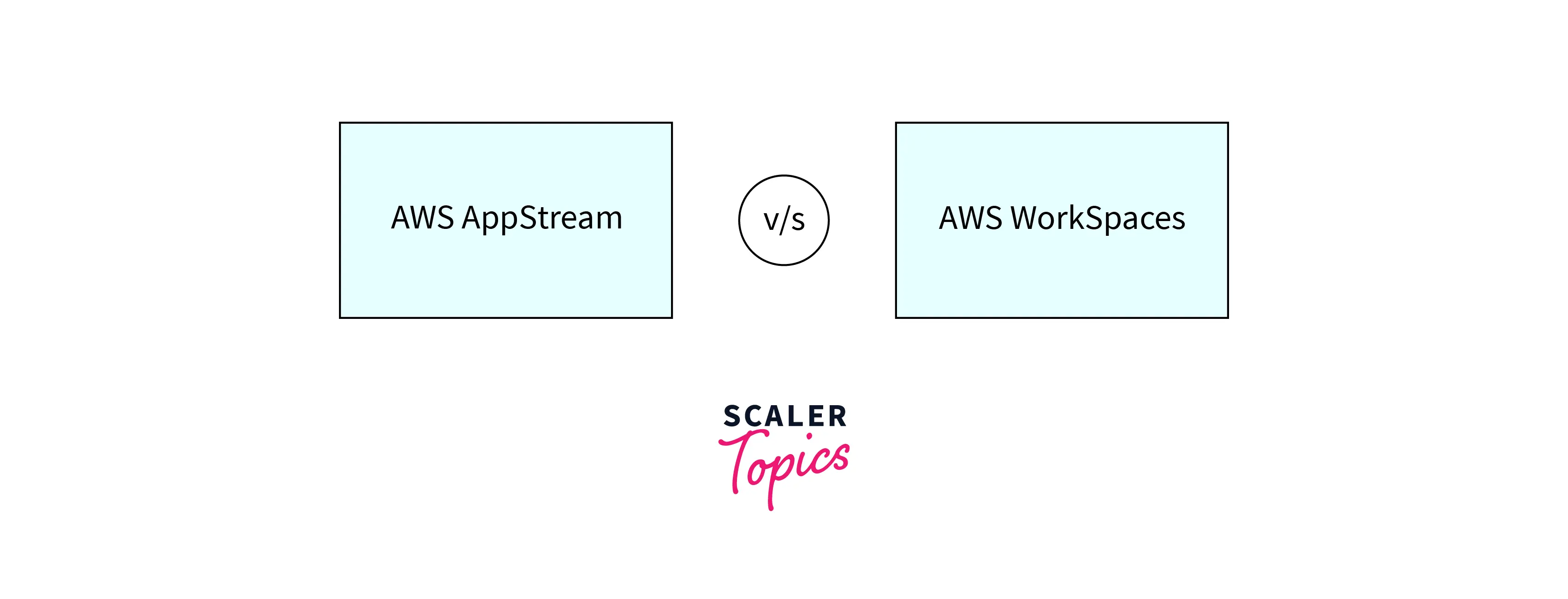 AWS AppStream

v/s

AWS WorkSpaces

SCALER
Topics